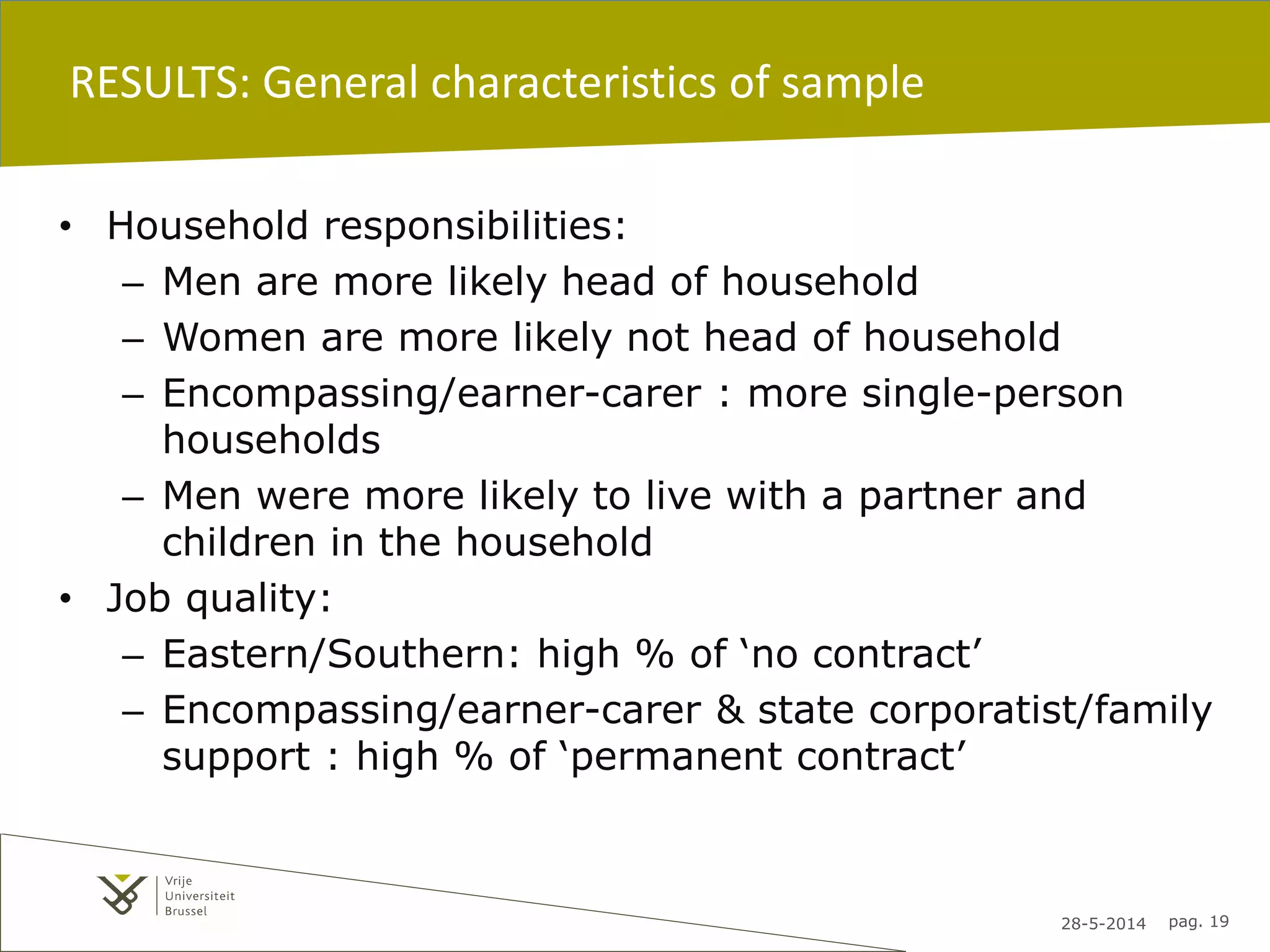 RESULTS: General characteristics of sample

• Household responsibilities:
– Men are more likely head of household
– Women are more likely not head of household
– Encompassing/earner-carer : more single-person households
– Men were more likely to live with a partner and children in the household
• Job quality:
– Eastern/Southern: high % of ‘no contract’
– Encompassing/earner-carer & state corporatist/family support : high % of ‘permanent contract’

Vrije Universiteit Brussel

28-5-2014 pag. 19